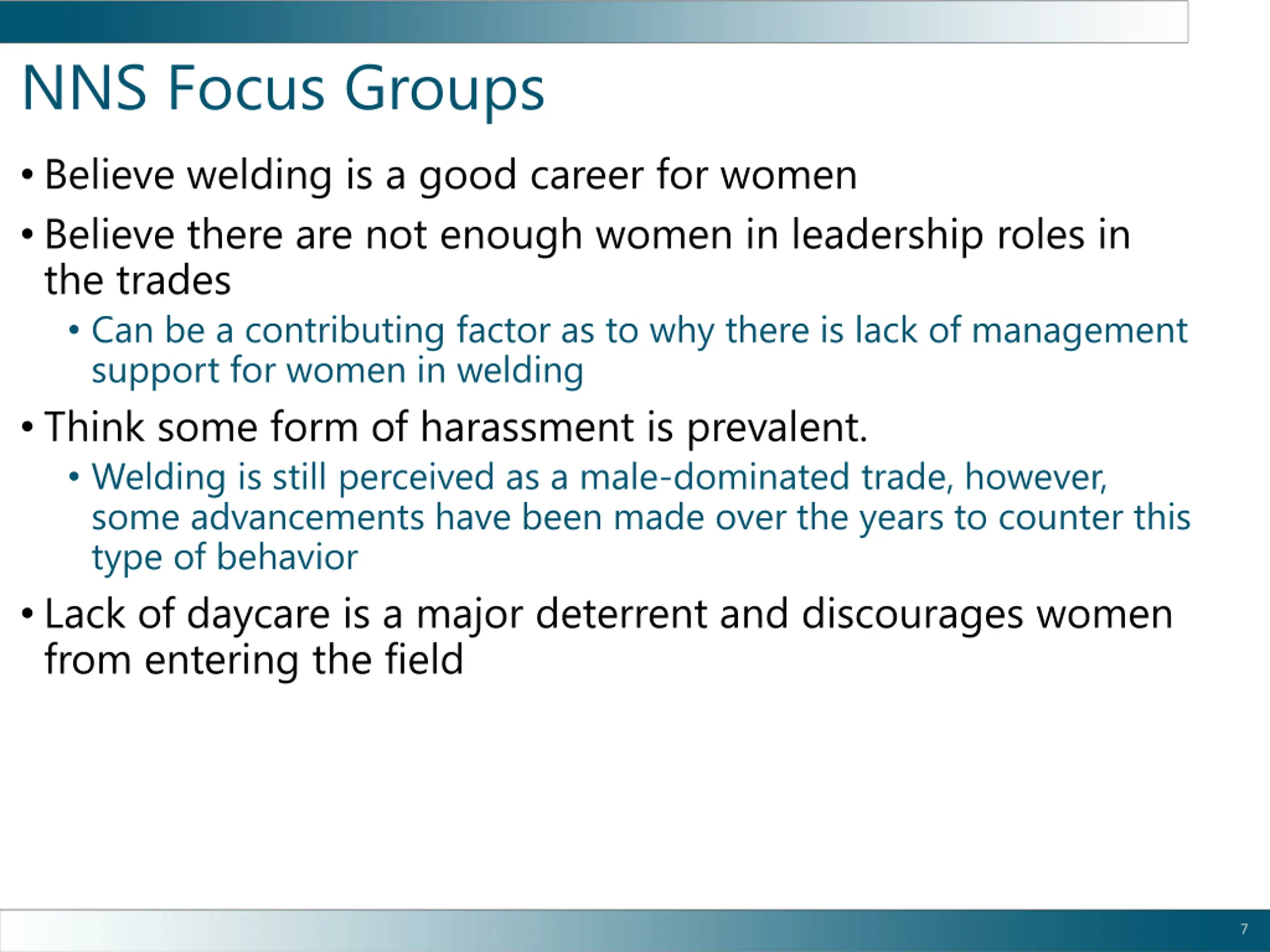 NNS Focus Groups

• Believe welding is a good career for women
• Believe there are not enough women in leadership roles in the trades
  • Can be a contributing factor as to why there is lack of management support for women in welding
• Think some form of harassment is prevalent.
  • Welding is still perceived as a male-dominated trade, however, some advancements have been made over the years to counter this type of behavior
• Lack of daycare is a major deterrent and discourages women from entering the field

7